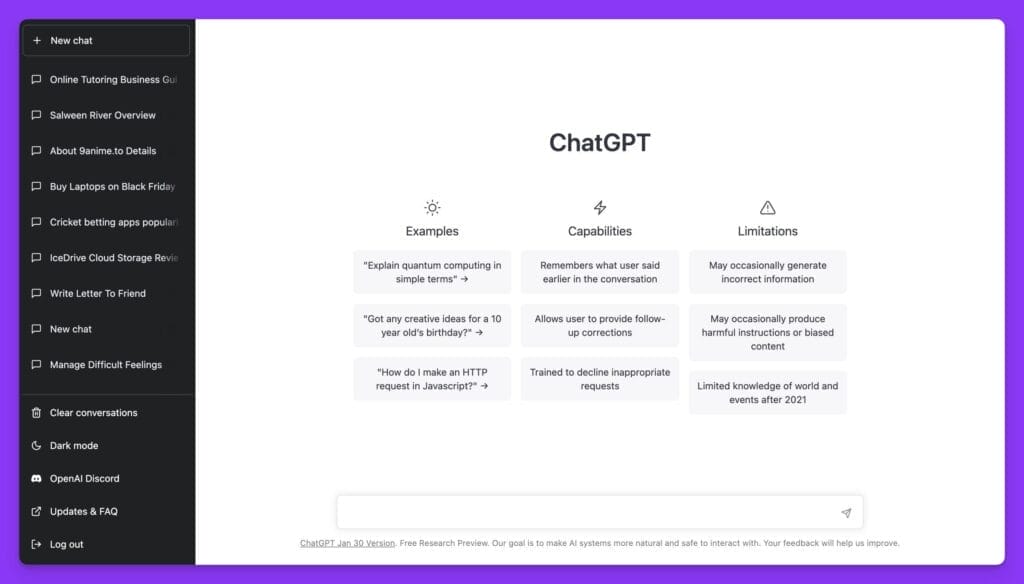 + New chat
Online Tutoring Business Gui
Salween River Overview
About 9anime.to Details
Buy Laptops on Black Friday
Cricket betting apps populari
IceDrive Cloud Storage Revie
Write Letter To Friend
New chat
Manage Difficult Feelings
Clear conversations
Dark mode
OpenAI Discord
Updates & FAQ
Log out

ChatGPT

Examples
"Explain quantum computing in simple terms" →
"Got any creative ideas for a 10 year old's birthday?" →
"How do I make an HTTP request in Javascript?" →

Capabilities
Remembers what user said earlier in the conversation
Allows user to provide follow-up corrections
Trained to decline inappropriate requests

Limitations
May occasionally generate incorrect information
May occasionally produce harmful instructions or biased content
Limited knowledge of world and events after 2021

ChatGPT Jan 30 Version. Free Research Preview. Our goal is to make AI systems more natural and safe to interact with. Your feedback will help us improve.